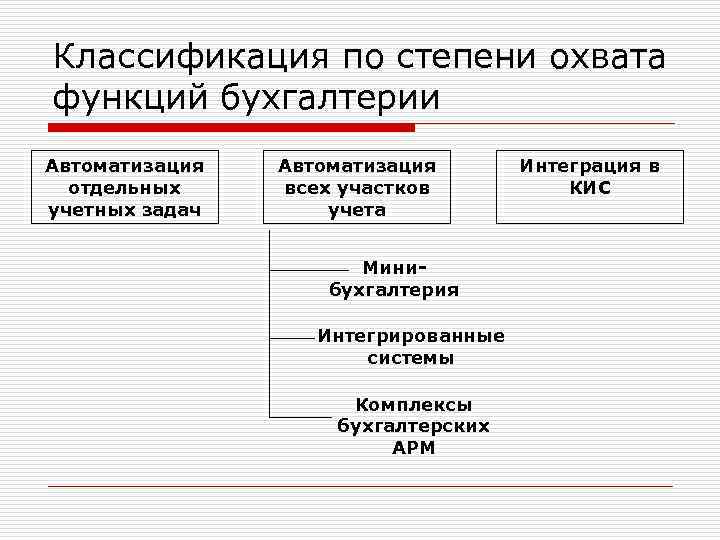 Классификация по степени охвата функций бухгалтерии

Автоматизация отдельных учетных задач

Автоматизация всех участков учета

Интеграция в КИС

Мини-бухгалтерия

Интегрированные системы

Комплексы бухгалтерских АРМ